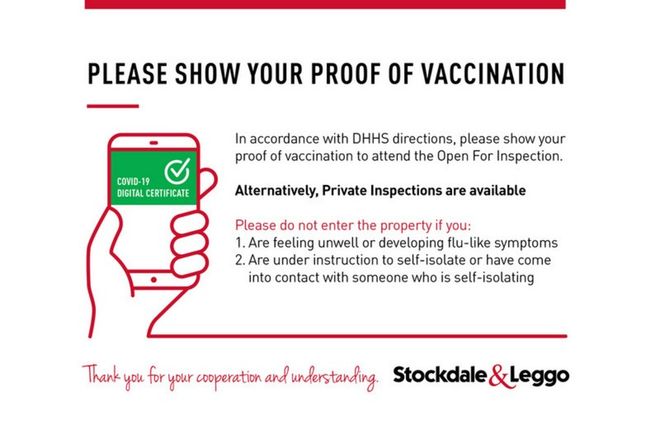 PLEASE SHOW YOUR PROOF OF VACCINATION

COVID-19
DIGITAL CERTIFICATE

In accordance with DHHS directions, please show your proof of vaccination to attend the Open For Inspection.

Alternatively, Private Inspections are available

Please do not enter the property if you:
1. Are feeling unwell or developing flu-like symptoms
2. Are under instruction to self-isolate or have come into contact with someone who is self-isolating

Thank you for your cooperation and understanding.

Stockdale & Leggo